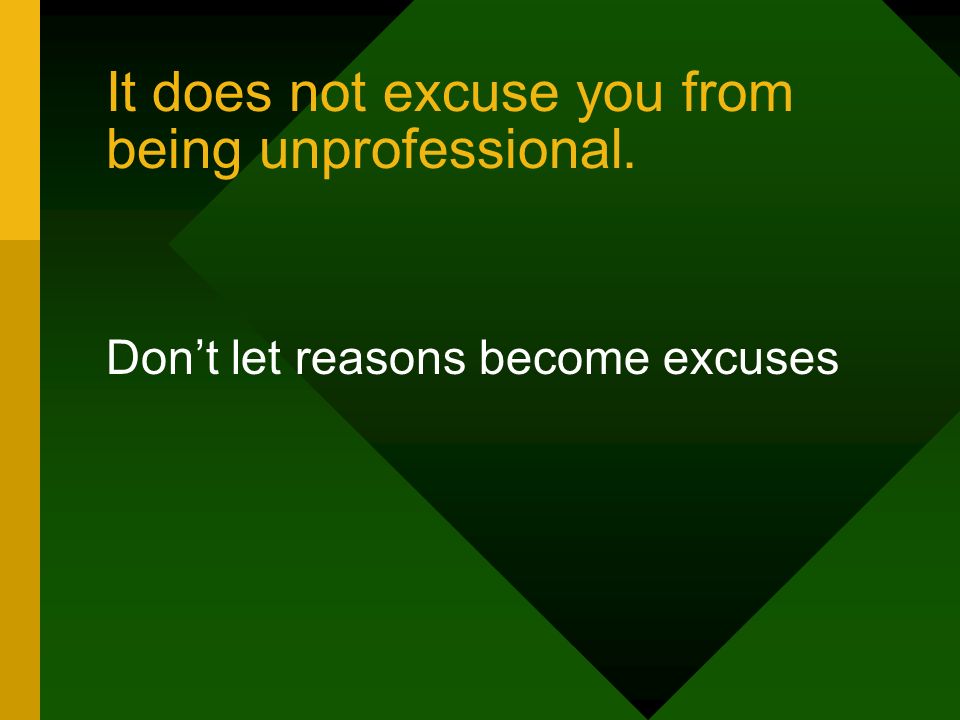 It does not excuse you from being unprofessional.

Don’t let reasons become excuses